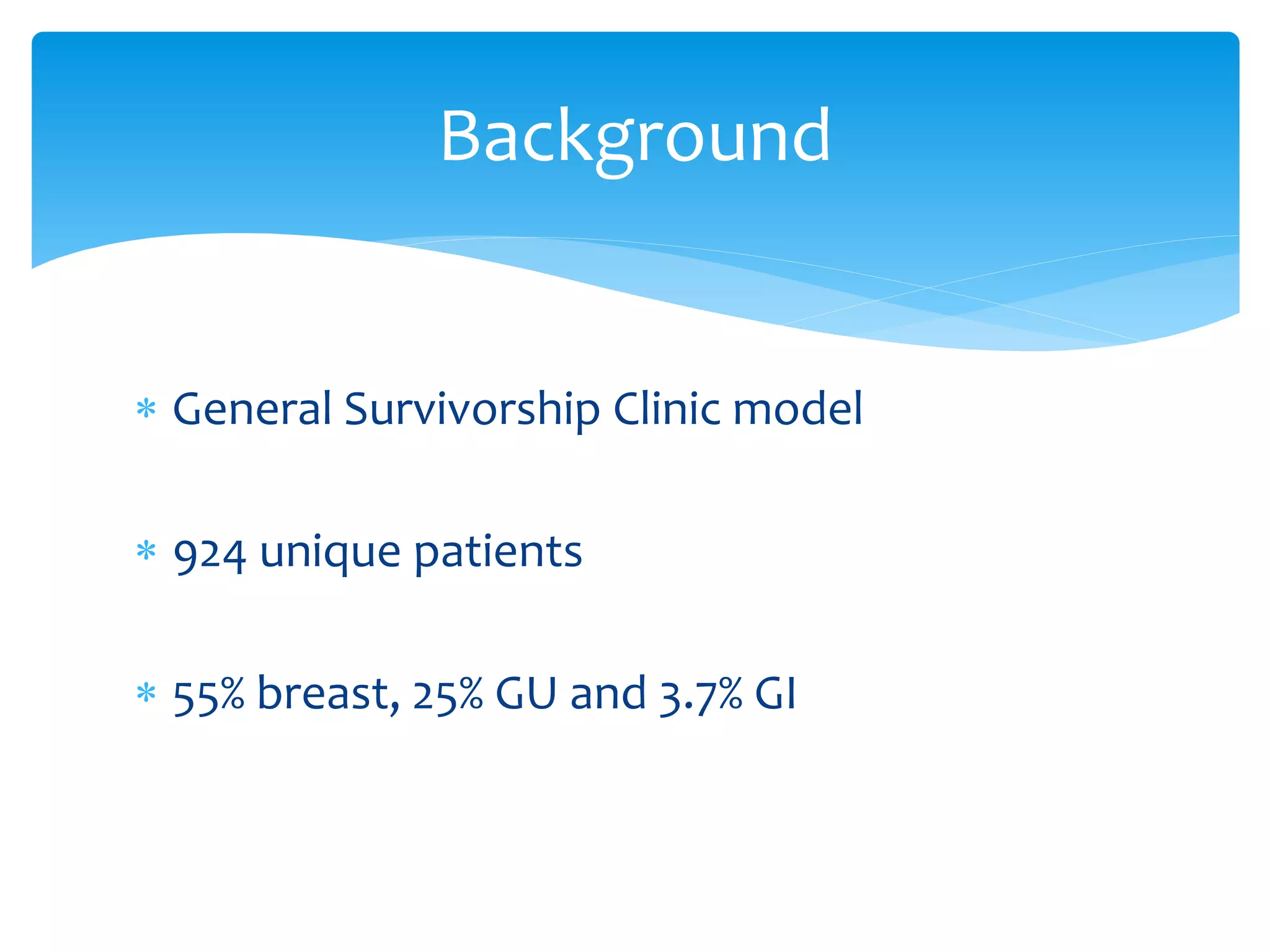 Background

* General Survivorship Clinic model

* 924 unique patients

* 55% breast, 25% GU and 3.7% GI